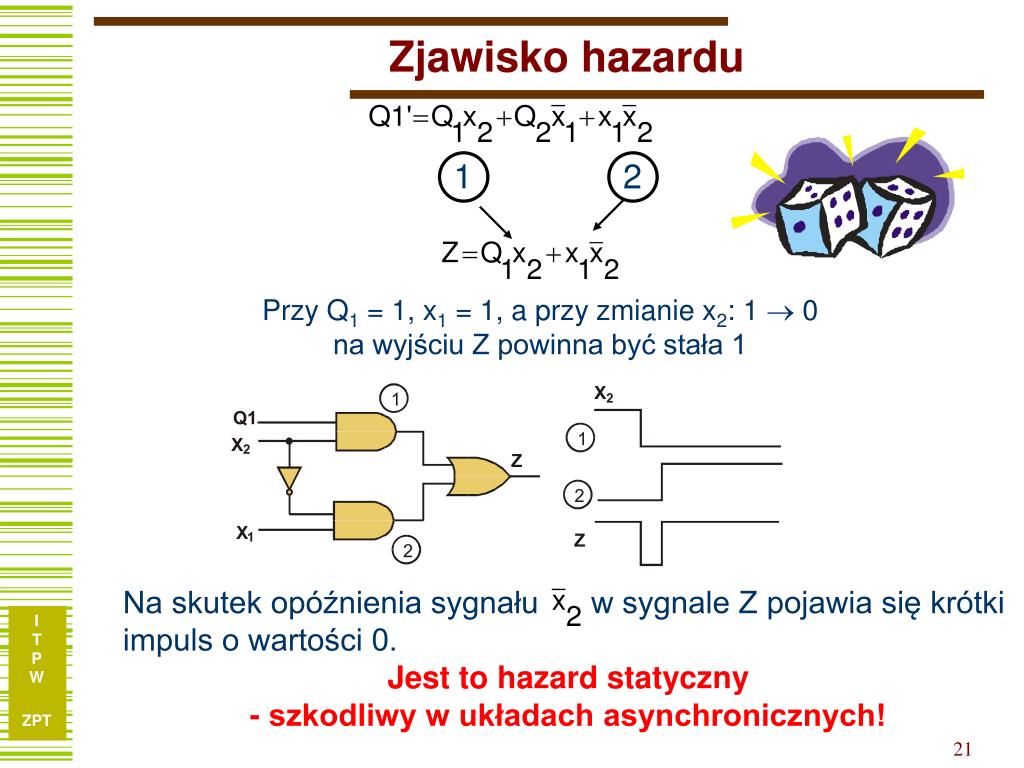 Zjawisko hazardu

$Q1' = Q_1x_2 + Q_2\overline{x}_1 + x_1\overline{x}_2$

1

2

$Z = Q_1x_2 + x_1\overline{x}_2$

Przy $Q_1 = 1$, $x_1 = 1$, a przy zmianie $x_2$: $1 \rightarrow 0$
na wyjściu Z powinna być stała 1

Q1
$X_2$
$X_1$
1
2
Z

$X_2$
1
2
Z

Na skutek opóźnienia sygnału $\overline{x}_2$ w sygnale Z pojawia się krótki impuls o wartości 0.

Jest to hazard statyczny
- szkodliwy w układach asynchronicznych!

I
T
P
W
ZPT

21